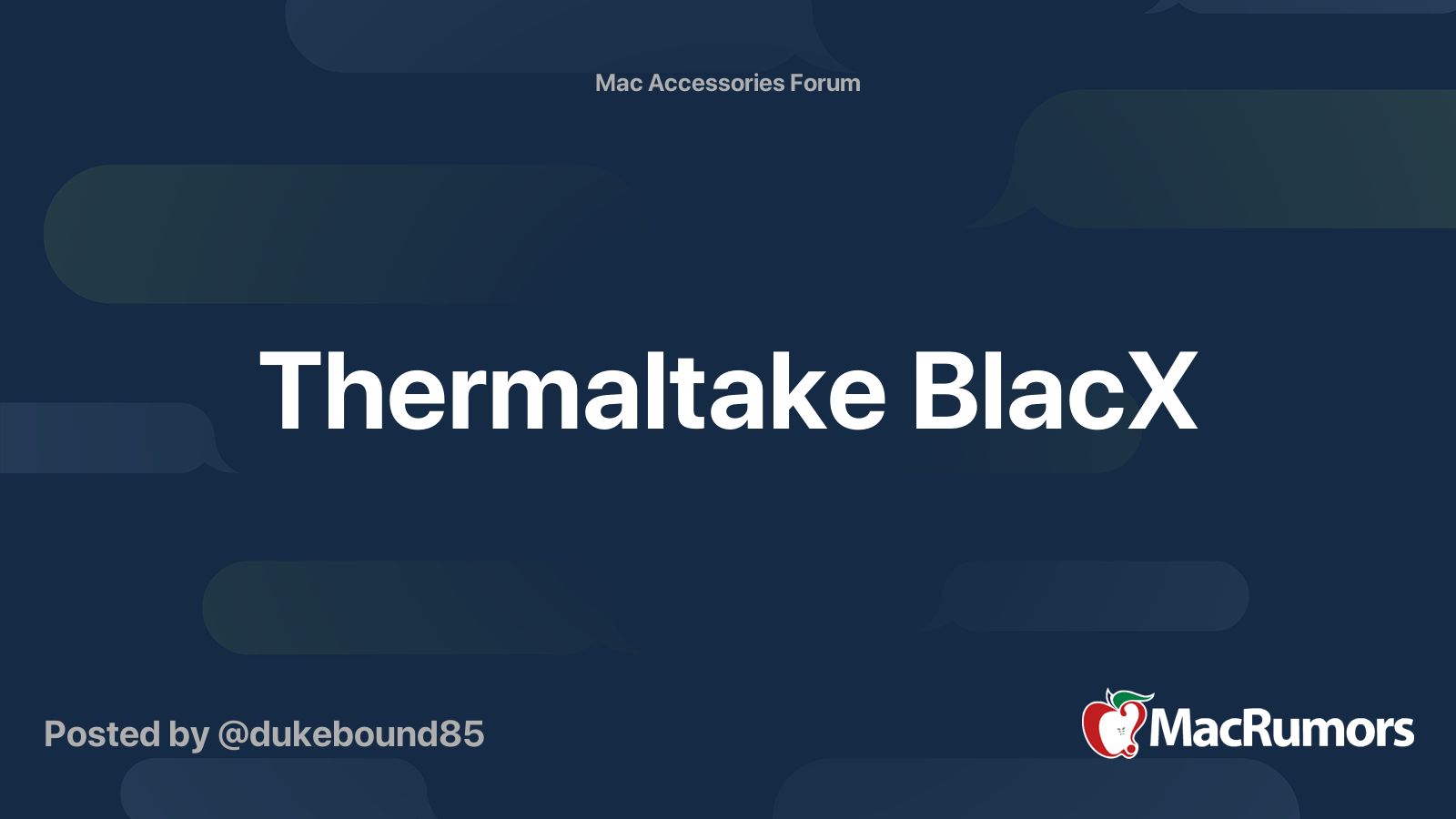 Mac Accessories Forum

Thermaltake BlacX

Posted by @dukebound85

MacRumors